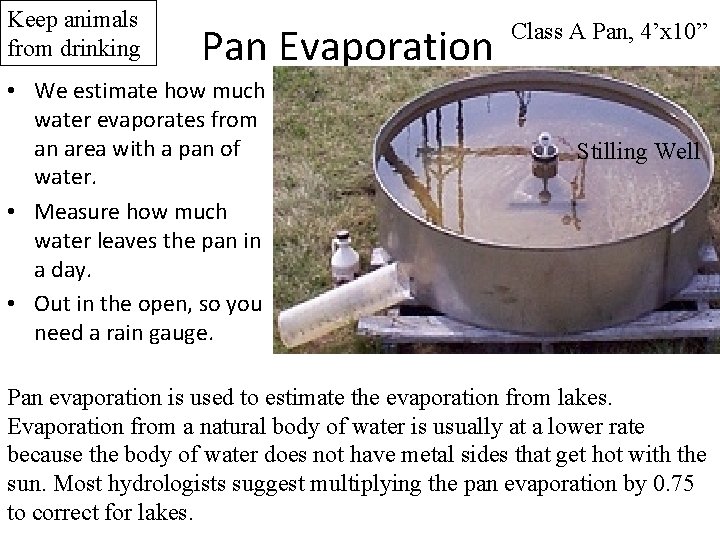 Keep animals from drinking

Pan Evaporation

Class A Pan, 4’x10”

• We estimate how much water evaporates from an area with a pan of water.
• Measure how much water leaves the pan in a day.
• Out in the open, so you need a rain gauge.

Stilling Well

Pan evaporation is used to estimate the evaporation from lakes. Evaporation from a natural body of water is usually at a lower rate because the body of water does not have metal sides that get hot with the sun. Most hydrologists suggest multiplying the pan evaporation by 0.75 to correct for lakes.